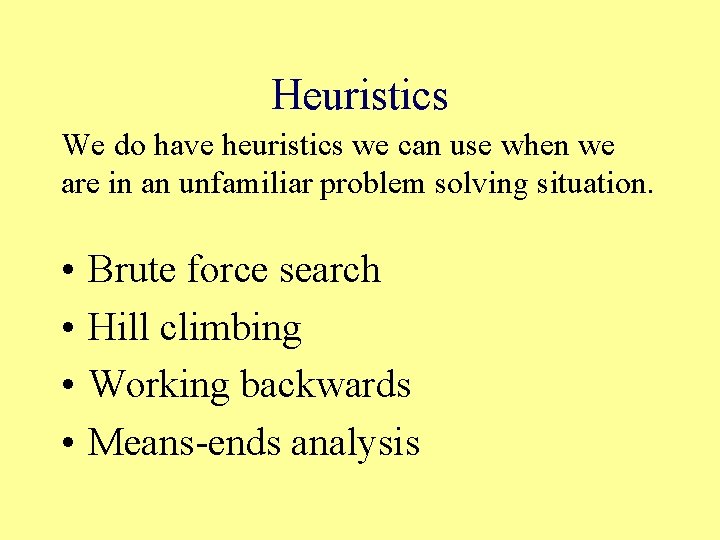 Heuristics

We do have heuristics we can use when we are in an unfamiliar problem solving situation.

• Brute force search
• Hill climbing
• Working backwards
• Means-ends analysis